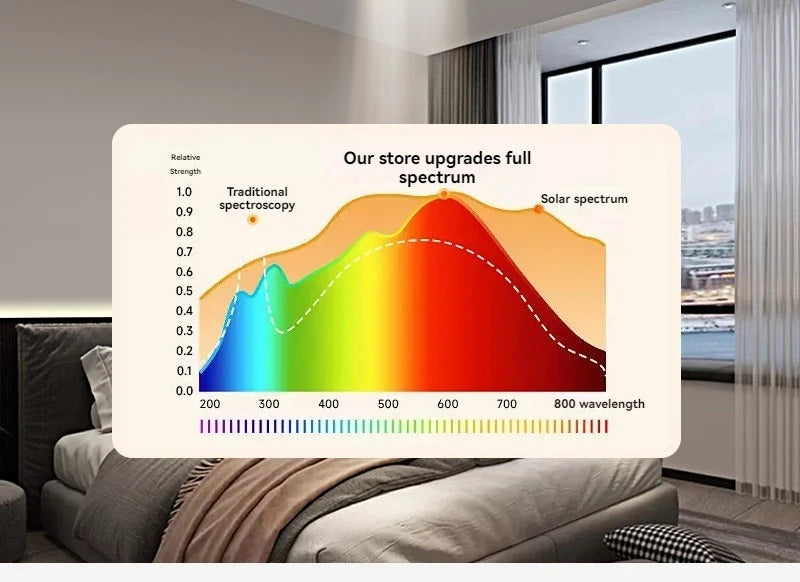 Relative Strength

Our store upgrades full spectrum

Traditional spectroscopy

Solar spectrum

1.0
0.9
0.8
0.7
0.6
0.5
0.4
0.3
0.2
0.1
0.0

200 300 400 500 600 700 800 wavelength